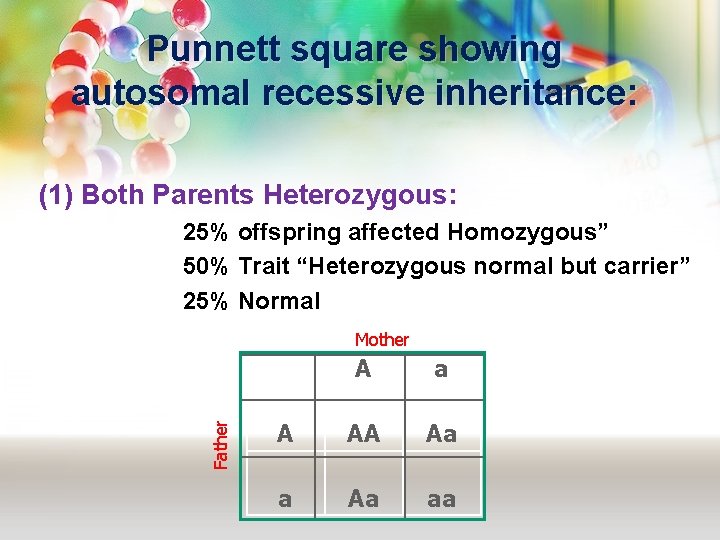 Punnett square showing autosomal recessive inheritance:

(1) Both Parents Heterozygous:

25% offspring affected Homozygous”

50% Trait “Heterozygous normal but carrier”

25% Normal

Mother

Father

|   | A | a |
|---|---|---|
| A | AA | Aa |
| a | Aa | aa |